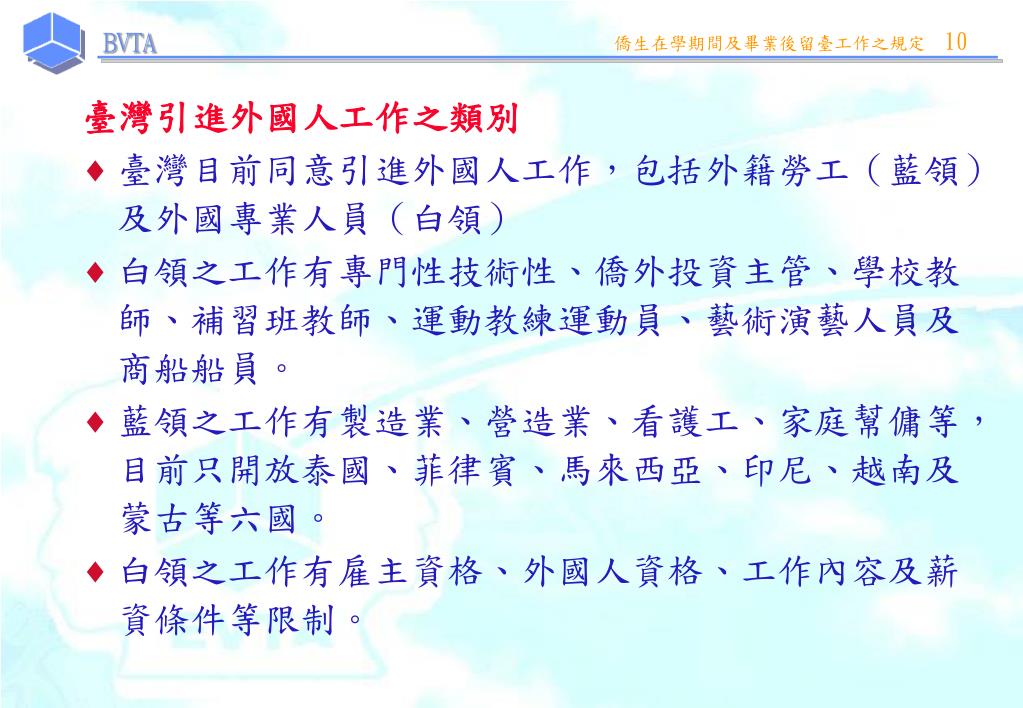 BVTA

僑生在學期間及畢業後留臺工作之規定 10

臺灣引進外國人工作之類別

♦ 臺灣目前同意引進外國人工作，包括外籍勞工（藍領）及外國專業人員（白領）

♦ 白領之工作有專門性技術性、僑外投資主管、學校教師、補習班教師、運動教練運動員、藝術演藝人員及商船船員。

♦ 藍領之工作有製造業、營造業、看護工、家庭幫傭等，目前只開放泰國、菲律賓、馬來西亞、印尼、越南及蒙古等六國。

♦ 白領之工作有雇主資格、外國人資格、工作內容及薪資條件等限制。